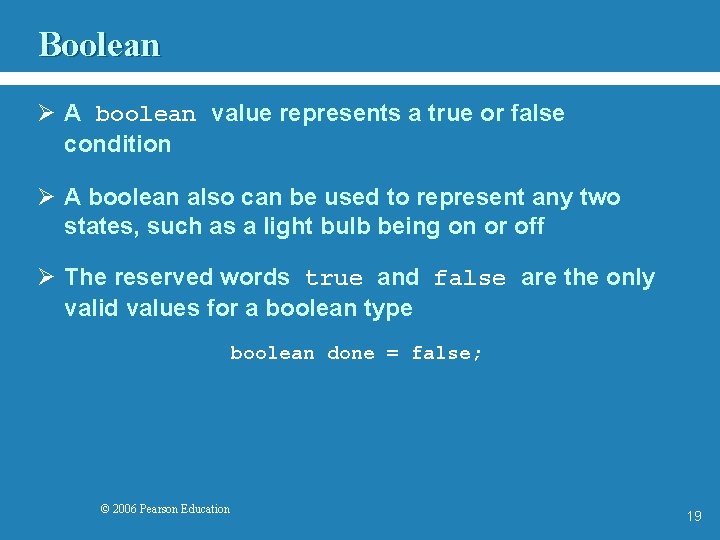 Boolean

➢ A boolean value represents a true or false condition

➢ A boolean also can be used to represent any two states, such as a light bulb being on or off

➢ The reserved words true and false are the only valid values for a boolean type

boolean done = false;

© 2006 Pearson Education

19